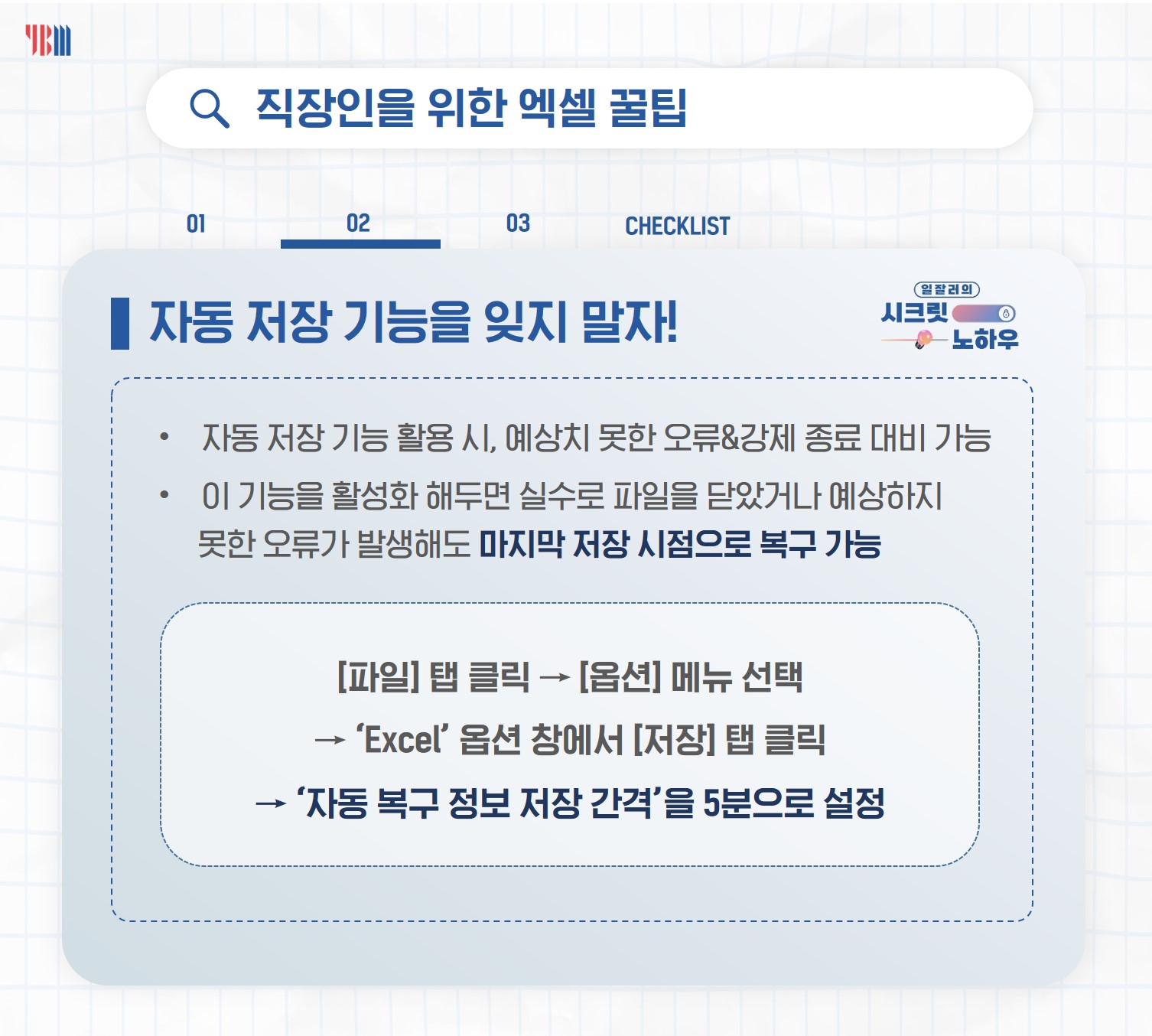 YBM

직장인을 위한 엑셀 꿀팁

01 02 03 CHECKLIST

자동 저장 기능을 잊지 말자!

일잘러의 시크릿 노하우

• 자동 저장 기능 활용 시, 예상치 못한 오류&강제 종료 대비 가능

• 이 기능을 활성화 해두면 실수로 파일을 닫았거나 예상하지 못한 오류가 발생해도 마지막 저장 시점으로 복구 가능

[파일] 탭 클릭 → [옵션] 메뉴 선택

→ 'Excel' 옵션 창에서 [저장] 탭 클릭

→ '자동 복구 정보 저장 간격'을 5분으로 설정